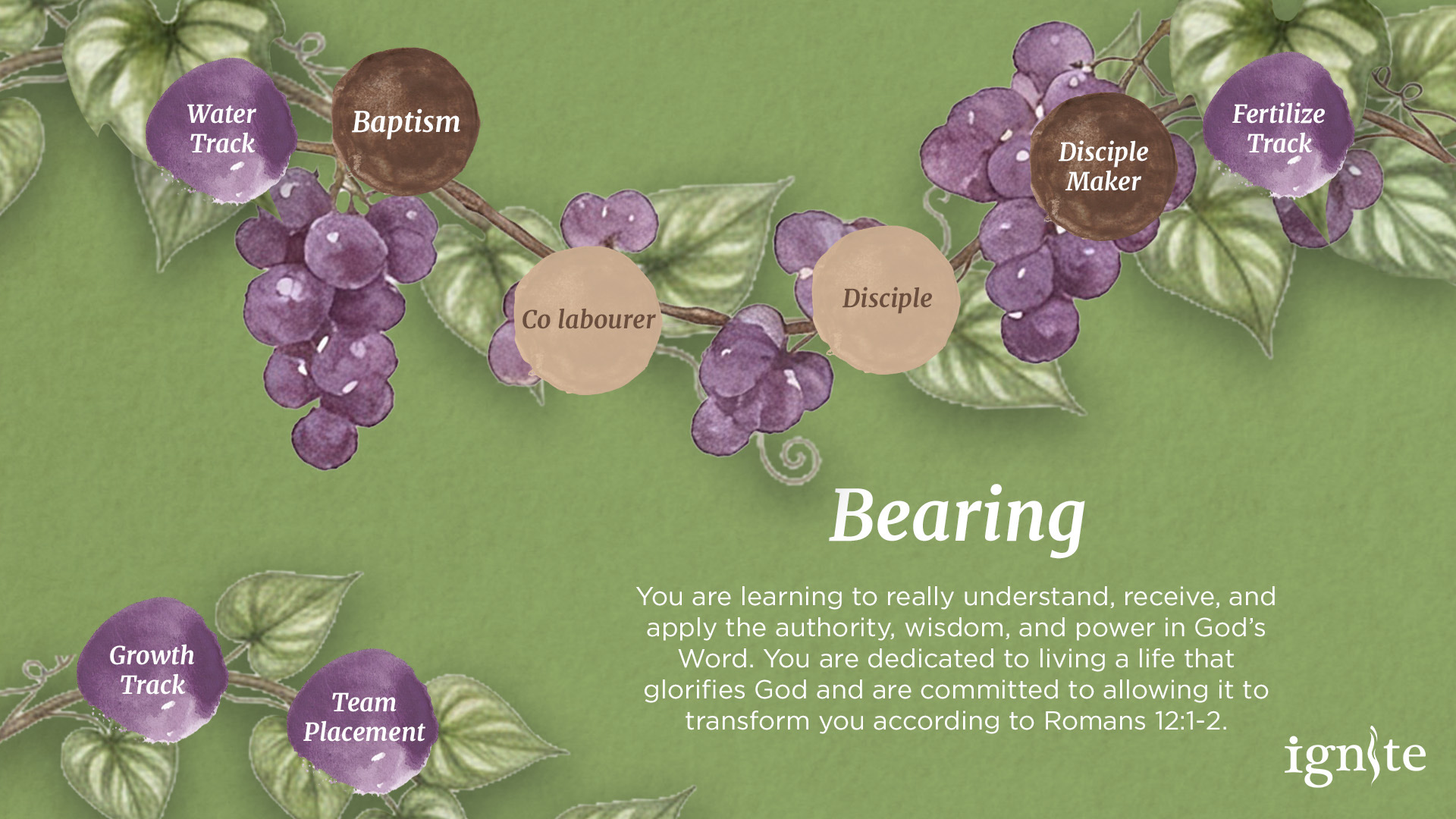 Water Track

Baptism

Co labourer

Disciple

Disciple Maker

Fertilize Track

Bearing

You are learning to really understand, receive, and apply the authority, wisdom, and power in God's Word. You are dedicated to living a life that glorifies God and are committed to allowing it to transform you according to Romans 12:1-2.

Growth Track

Team Placement

ignite